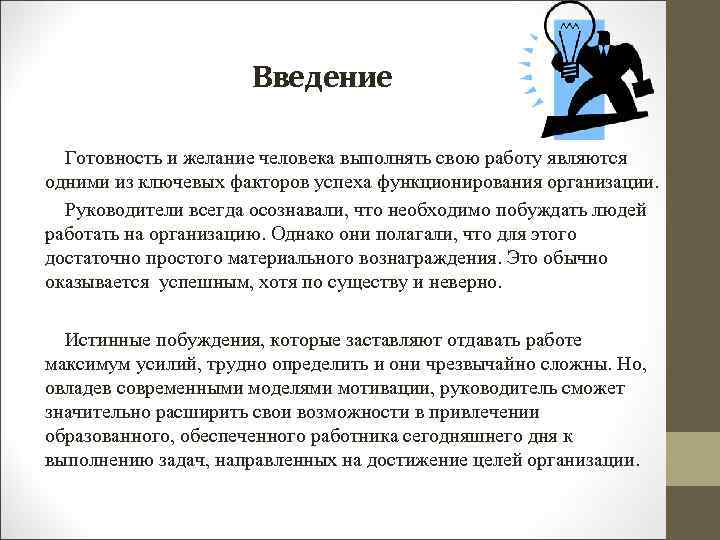 Введение

Готовность и желание человека выполнять свою работу являются одними из ключевых факторов успеха функционирования организации.

Руководители всегда осознавали, что необходимо побуждать людей работать на организацию. Однако они полагали, что для этого достаточно простого материального вознаграждения. Это обычно оказывается успешным, хотя по существу и неверно.

Истинные побуждения, которые заставляют отдавать работе максимум усилий, трудно определить и они чрезвычайно сложны. Но, овладев современными моделями мотивации, руководитель сможет значительно расширить свои возможности в привлечении образованного, обеспеченного работника сегодняшнего дня к выполнению задач, направленных на достижение целей организации.